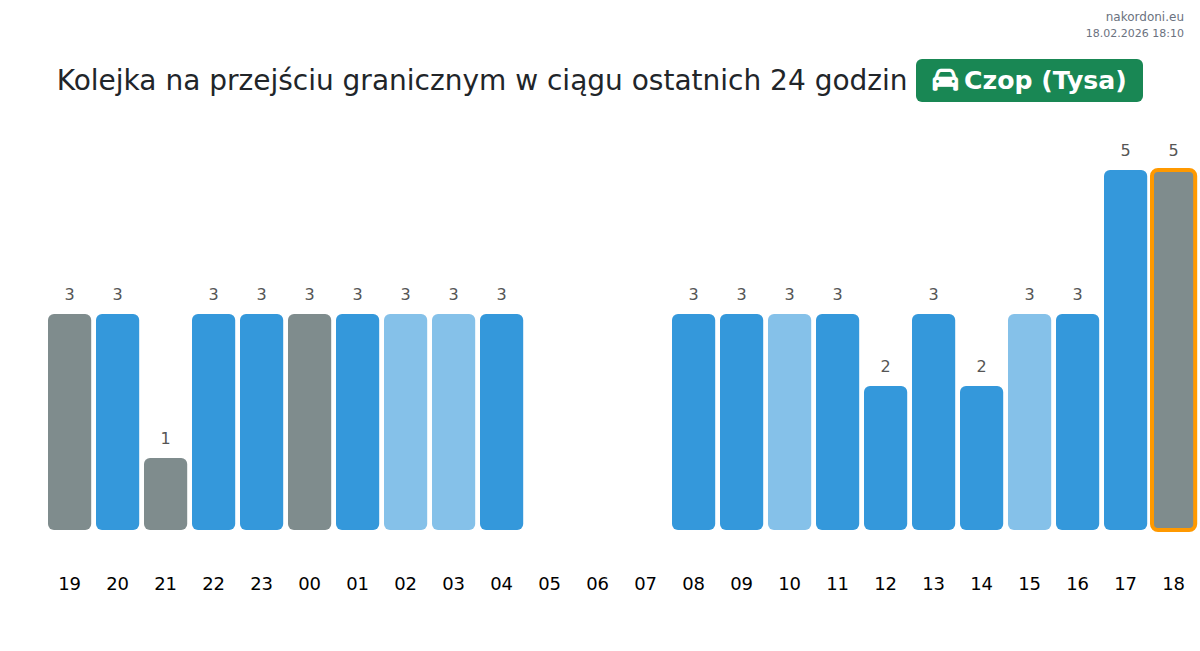 nakordoni.eu
18.02.2026 18:10

Kolejka na przejściu granicznym w ciągu ostatnich 24 godzin Czop (Tysa)

3 3 1 3 3 3 3 3 3 3 3 3 3 3 2 3 2 3 3 5 5

19 20 21 22 23 00 01 02 03 04 05 06 07 08 09 10 11 12 13 14 15 16 17 18